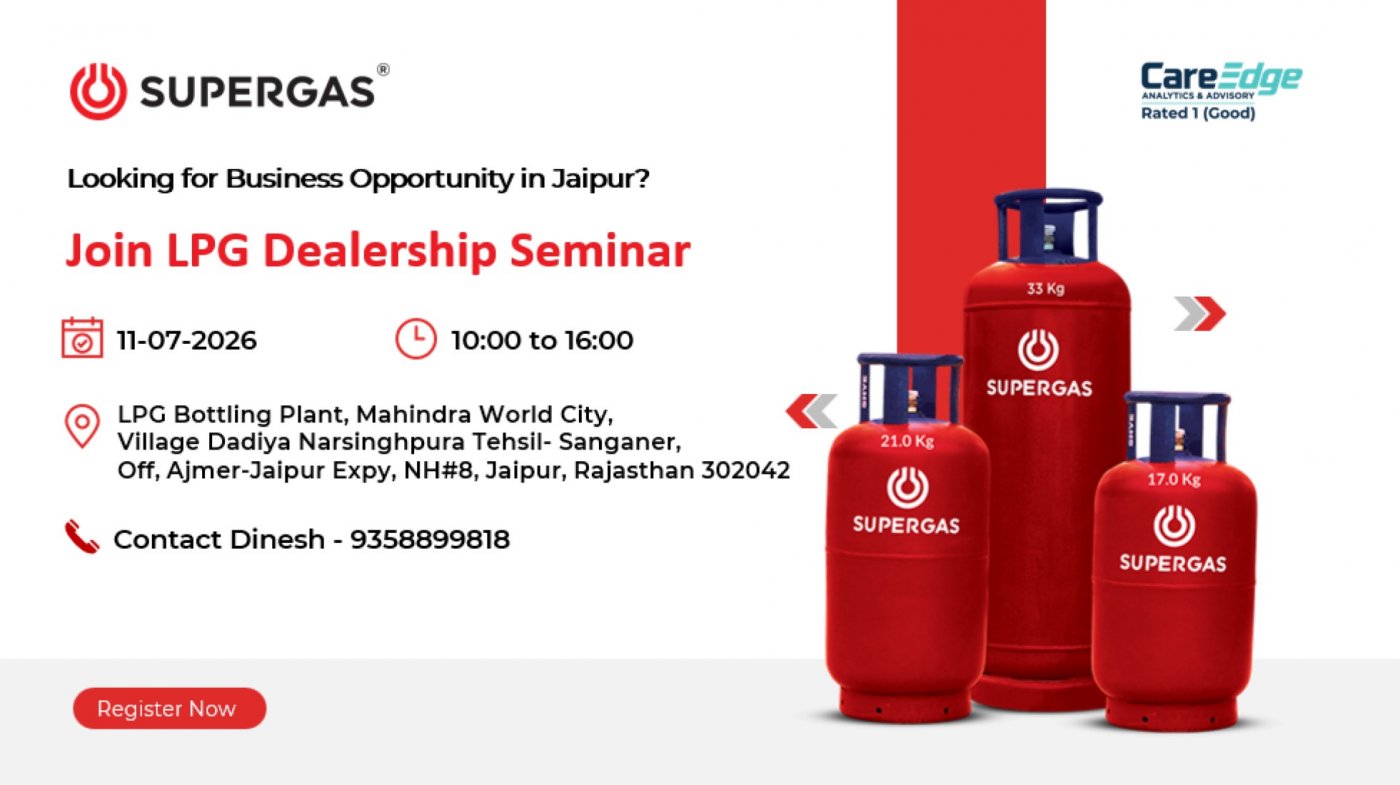 SUPERGAS®

CareEdge
ANALYTICS & ADVISORY
Rated 1 (Good)

Looking for Business Opportunity in Jaipur?

Join LPG Dealership Seminar

11-07-2026

10:00 to 16:00

LPG Bottling Plant, Mahindra World City, Village Dadiya Narsinghpura Tehsil- Sanganer, Off, Ajmer-Jaipur Expy, NH#8, Jaipur, Rajasthan 302042

Contact Dinesh - 9358899818

Register Now

33 Kg
SUPERGAS

21.0 Kg
SUPERGAS

17.0 Kg
SUPERGAS